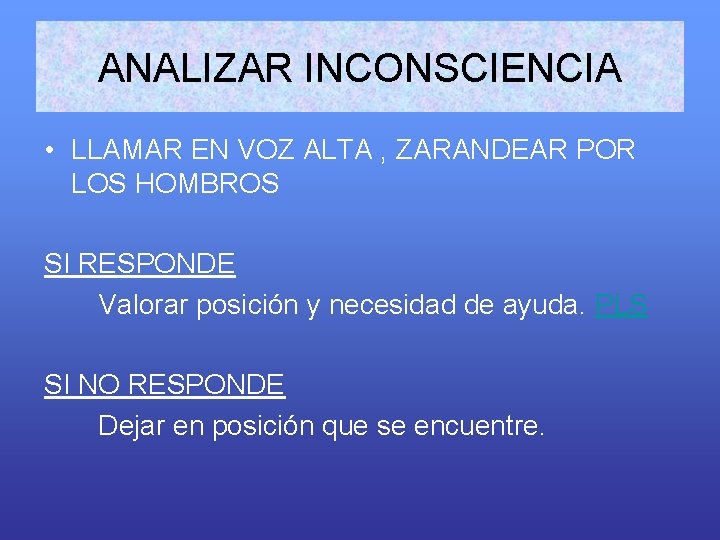 ANALIZAR INCONSCIENCIA

• LLAMAR EN VOZ ALTA , ZARANDEAR POR LOS HOMBROS

SI RESPONDE

Valorar posición y necesidad de ayuda. PLS

SI NO RESPONDE

Dejar en posición que se encuentre.